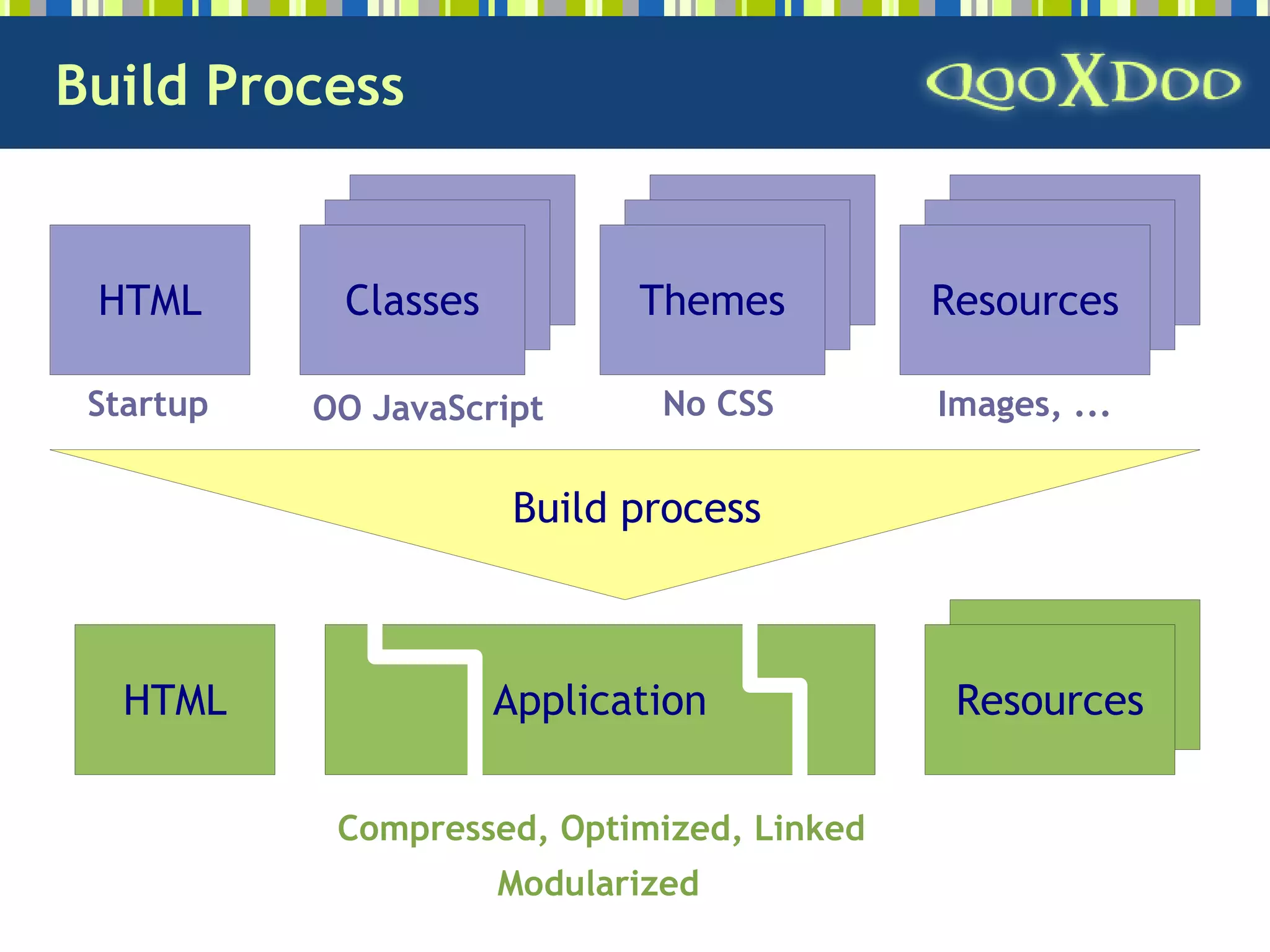 Build Process

QOOXDOO

HTML

Startup

Classes

OO JavaScript

Themes

No CSS

Resources

Images, ...

Build process

HTML

Application

Resources

Compressed, Optimized, Linked

Modularized